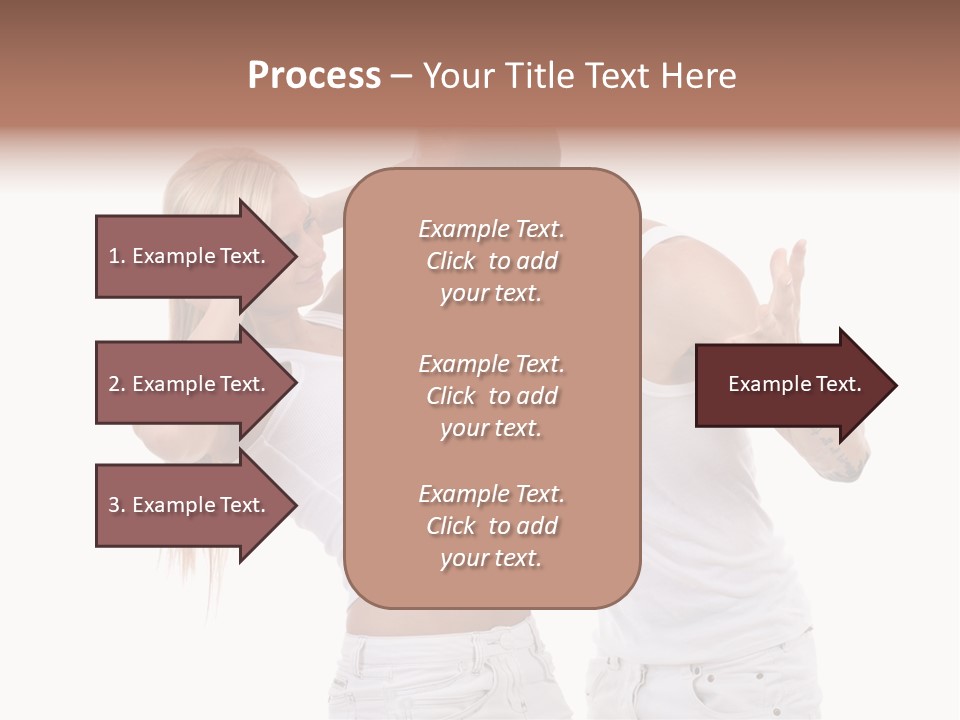 Process – Your Title Text Here

1. Example Text.

2. Example Text.

3. Example Text.

Example Text. Click to add your text.

Example Text. Click to add your text.

Example Text. Click to add your text.

Example Text.